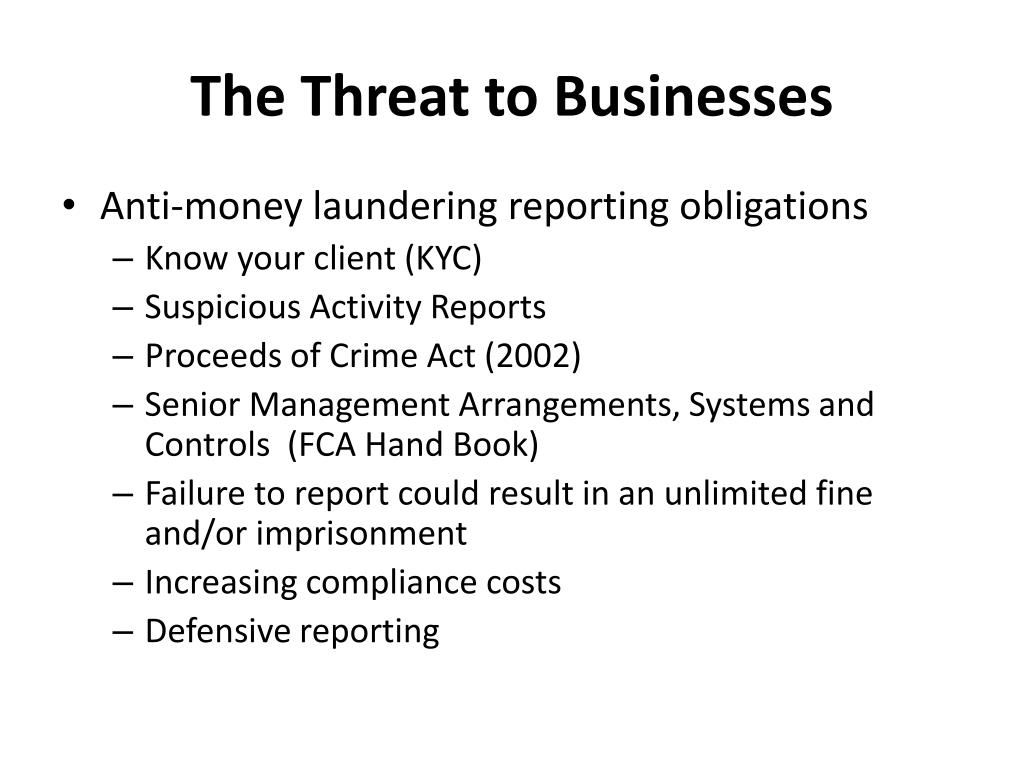 The Threat to Businesses

• Anti-money laundering reporting obligations
– Know your client (KYC)
– Suspicious Activity Reports
– Proceeds of Crime Act (2002)
– Senior Management Arrangements, Systems and Controls (FCA Hand Book)
– Failure to report could result in an unlimited fine and/or imprisonment
– Increasing compliance costs
– Defensive reporting